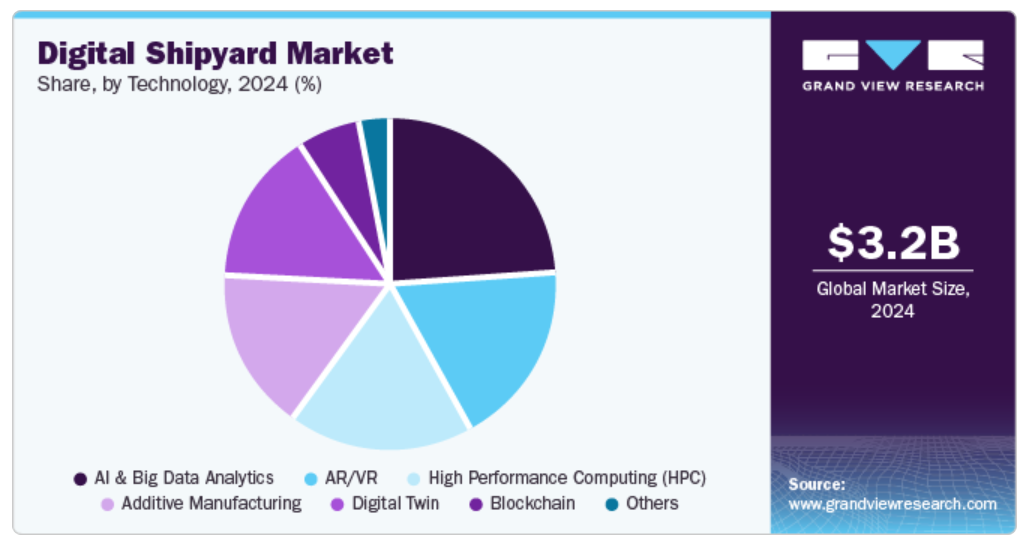 Digital Shipyard Market
Share, by Technology, 2024 (%)

GRAND VIEW RESEARCH

$3.2B
Global Market Size, 2024

AI & Big Data Analytics
AR/VR
High Performance Computing (HPC)
Additive Manufacturing
Digital Twin
Blockchain
Others

Source:
www.grandviewresearch.com